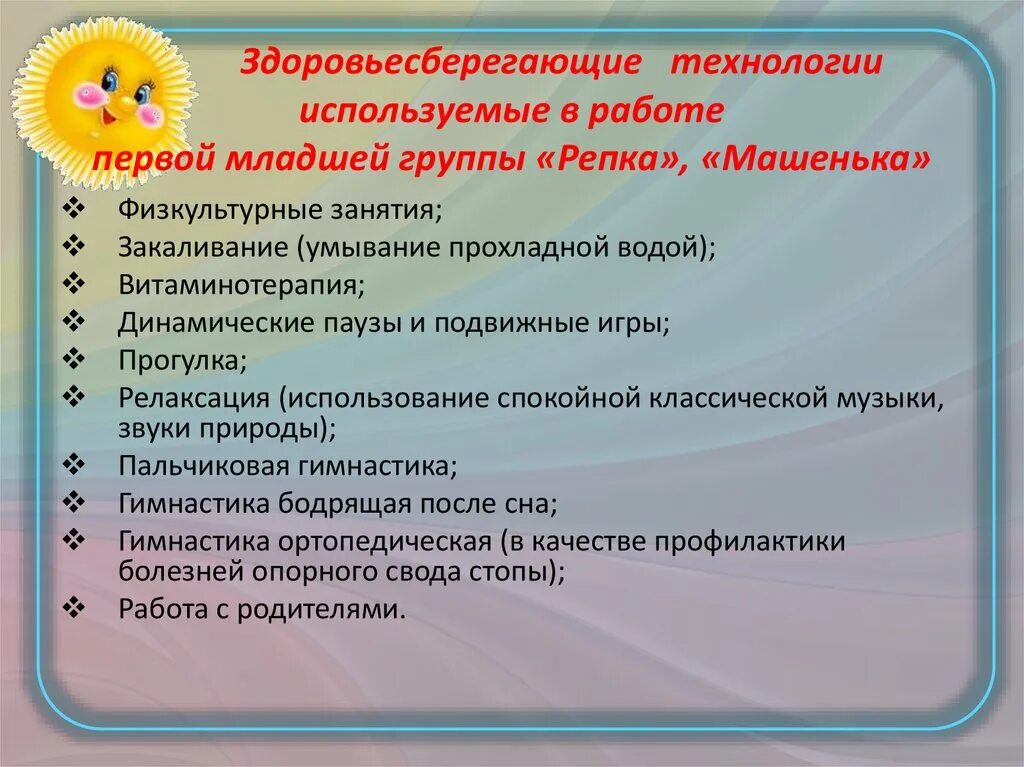 Здоровьесберегающие технологии используемые в работе первой младшей группы «Репка», «Машенька»

❖ Физкультурные занятия;
❖ Закаливание (умывание прохладной водой);
❖ Витаминотерапия;
❖ Динамические паузы и подвижные игры;
❖ Прогулка;
❖ Релаксация (использование спокойной классической музыки, звуки природы);
❖ Пальчиковая гимнастика;
❖ Гимнастика бодрящая после сна;
❖ Гимнастика ортопедическая (в качестве профилактики болезней опорного свода стопы);
❖ Работа с родителями.